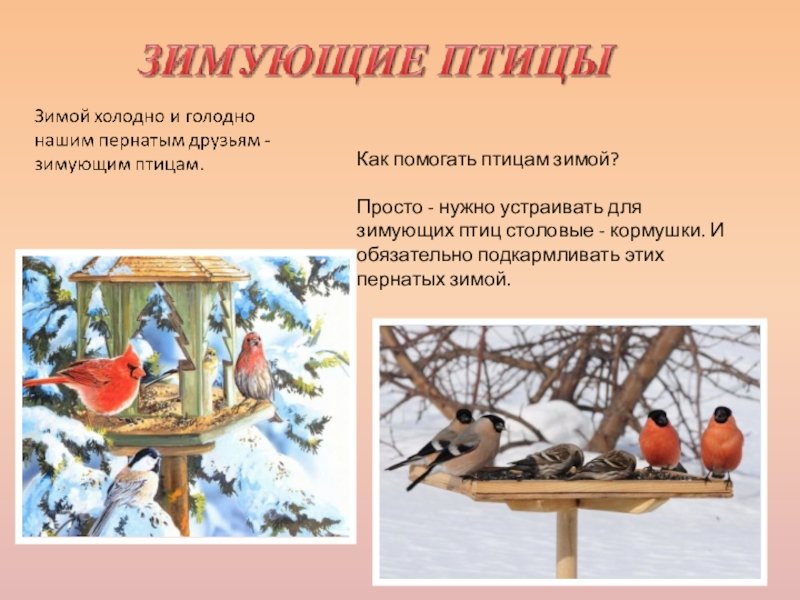 ЗИМУЮЩИЕ ПТИЦЫ

Зимой холодно и голодно нашим пернатым друзьям - зимующим птицам.

Как помогать птицам зимой?

Просто - нужно устраивать для зимующих птиц столовые - кормушки. И обязательно подкармливать этих пернатых зимой.